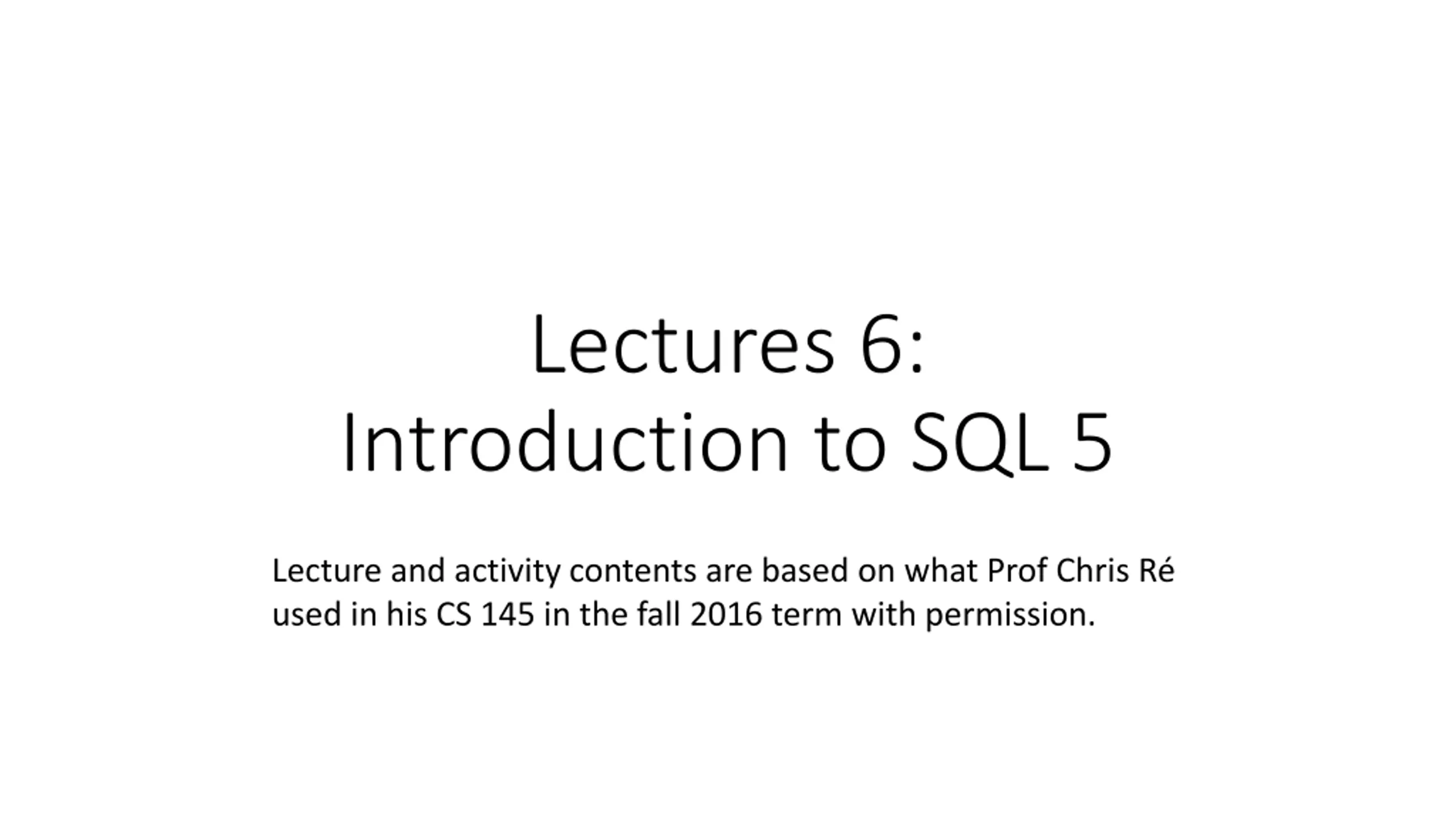 Lectures 6:
Introduction to SQL 5

Lecture and activity contents are based on what Prof Chris Ré used in his CS 145 in the fall 2016 term with permission.